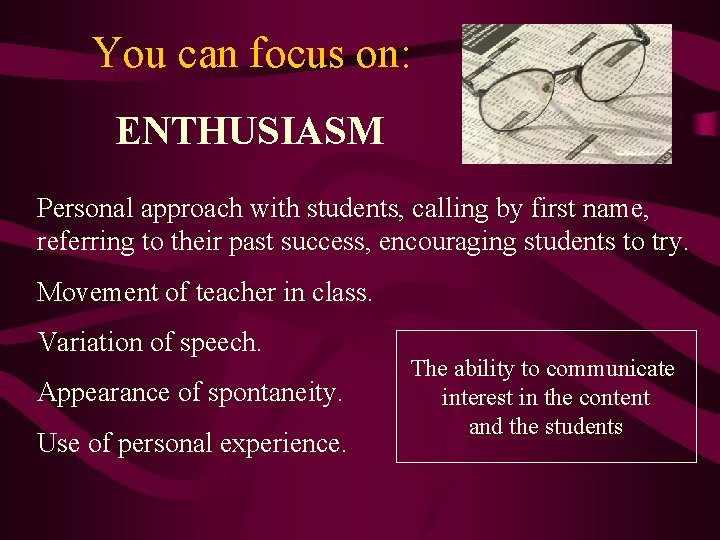 You can focus on:

ENTHUSIASM

Personal approach with students, calling by first name, referring to their past success, encouraging students to try.

Movement of teacher in class.

Variation of speech.

Appearance of spontaneity.

Use of personal experience.

The ability to communicate interest in the content and the students